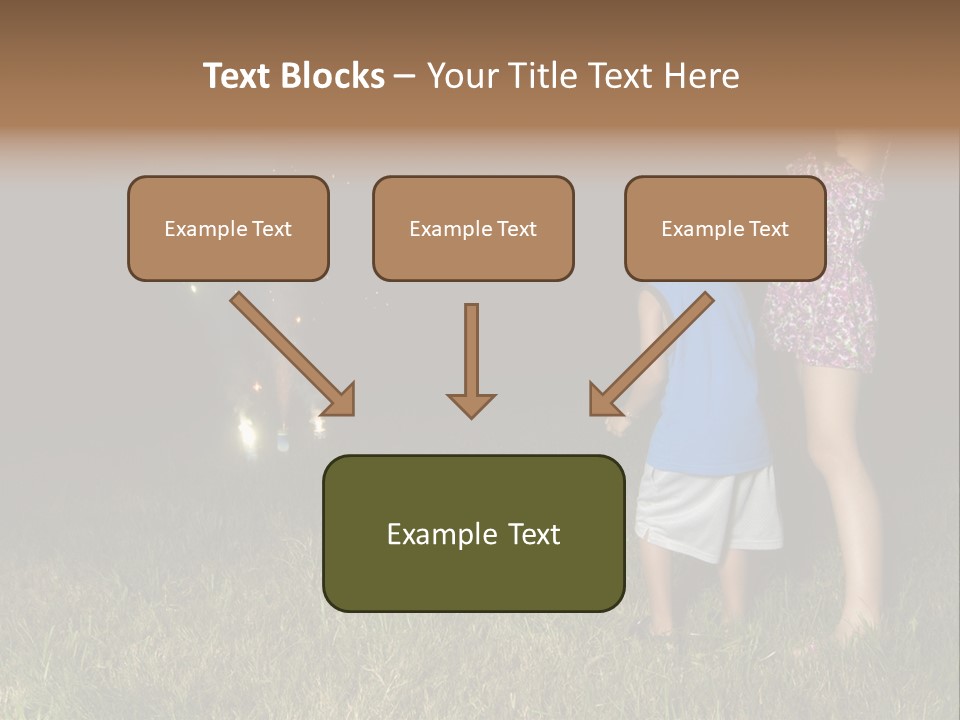 Text Blocks – Your Title Text Here

Example Text

Example Text

Example Text

Example Text